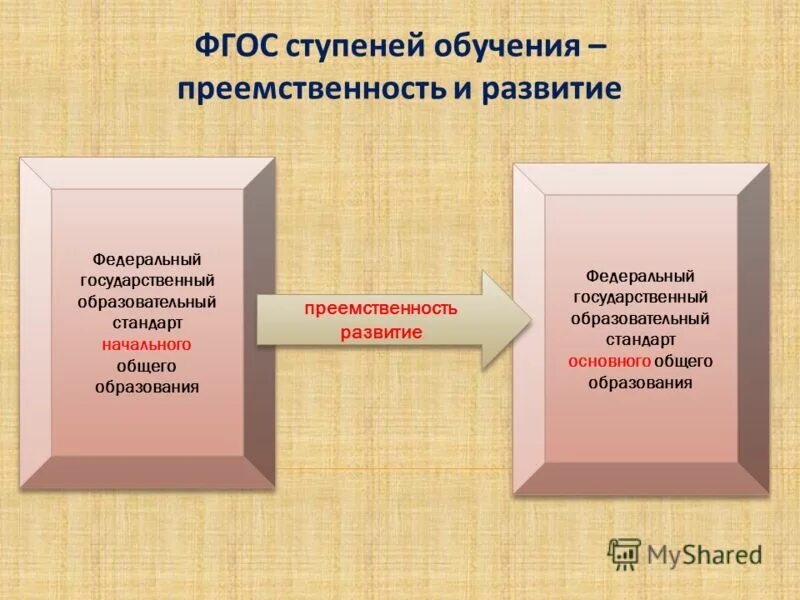 ФГОС ступеней обучения – преемственность и развитие

Федеральный государственный образовательный стандарт начального общего образования

преемственность
развитие

Федеральный государственный образовательный стандарт основного общего образования

MyShared